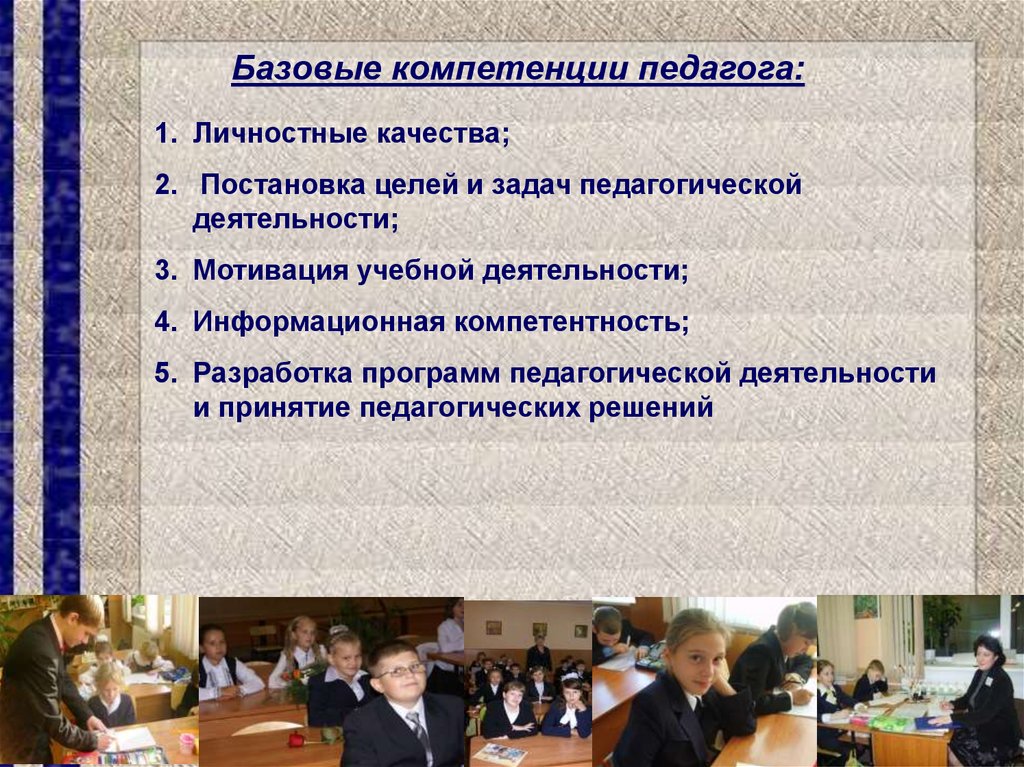 Базовые компетенции педагога:

1. Личностные качества;
2. Постановка целей и задач педагогической деятельности;
3. Мотивация учебной деятельности;
4. Информационная компетентность;
5. Разработка программ педагогической деятельности и принятие педагогических решений